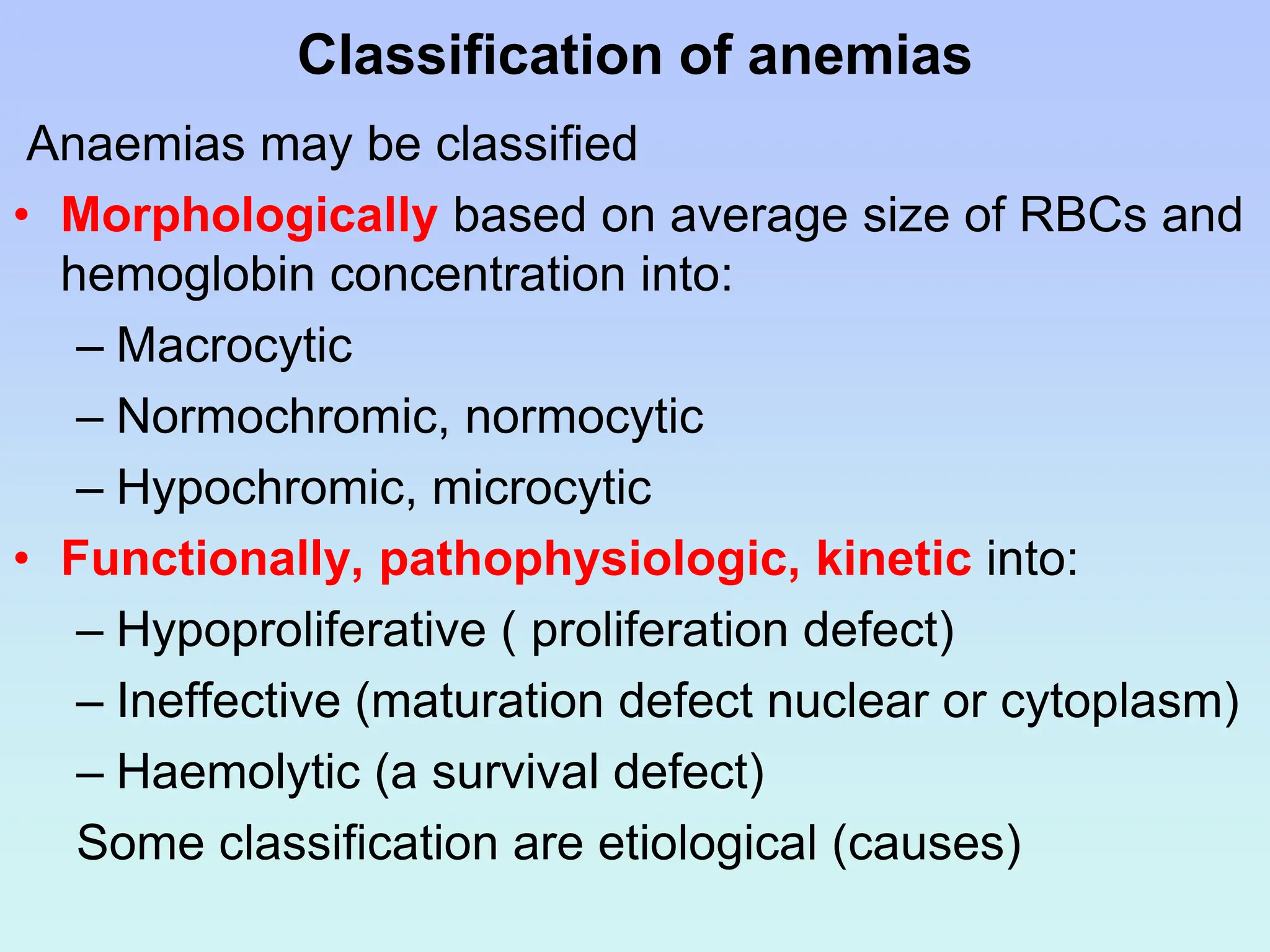 Classification of anemias

Anaemias may be classified

• Morphologically based on average size of RBCs and hemoglobin concentration into:
– Macrocytic
– Normochromic, normocytic
– Hypochromic, microcytic

• Functionally, pathophysiologic, kinetic into:
– Hypoproliferative ( proliferation defect)
– Ineffective (maturation defect nuclear or cytoplasm)
– Haemolytic (a survival defect)

Some classification are etiological (causes)